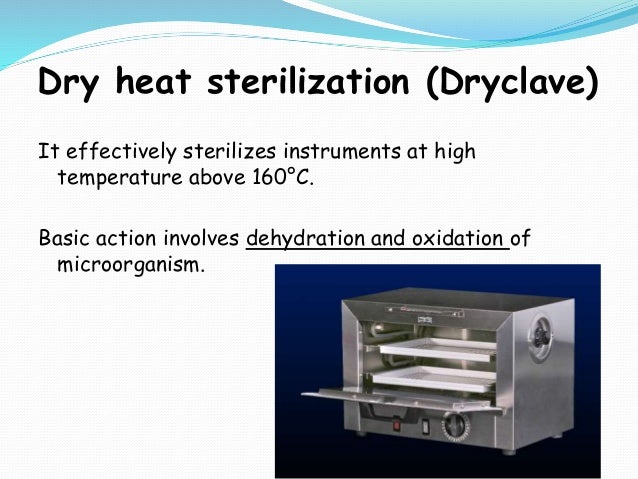 Dry heat sterilization (Dryclave)

It effectively sterilizes instruments at high temperature above 160°C.

Basic action involves dehydration and oxidation of microorganism.